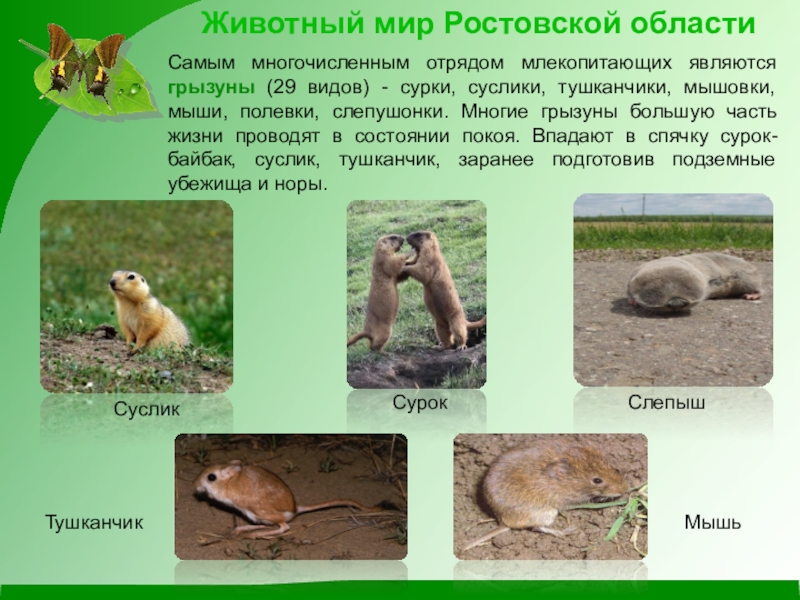 Животный мир Ростовской области

Самым многочисленным отрядом млекопитающих являются грызуны (29 видов) - сурки, суслики, тушканчики, мышовки, мыши, полевки, слепушонки. Многие грызуны большую часть жизни проводят в состоянии покоя. Впадают в спячку сурок-байбак, суслик, тушканчик, заранее подготовив подземные убежища и норы.

Суслик

Сурок

Слепыш

Тушканчик

Мышь